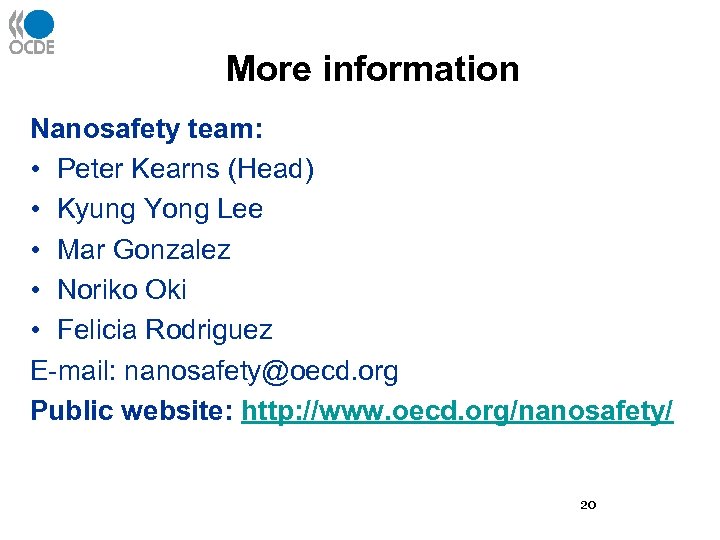 OCDE

More information

Nanosafety team:
• Peter Kearns (Head)
• Kyung Yong Lee
• Mar Gonzalez
• Noriko Oki
• Felicia Rodriguez
E-mail: nanosafety@oecd.org
Public website: http://www.oecd.org/nanosafety/

20